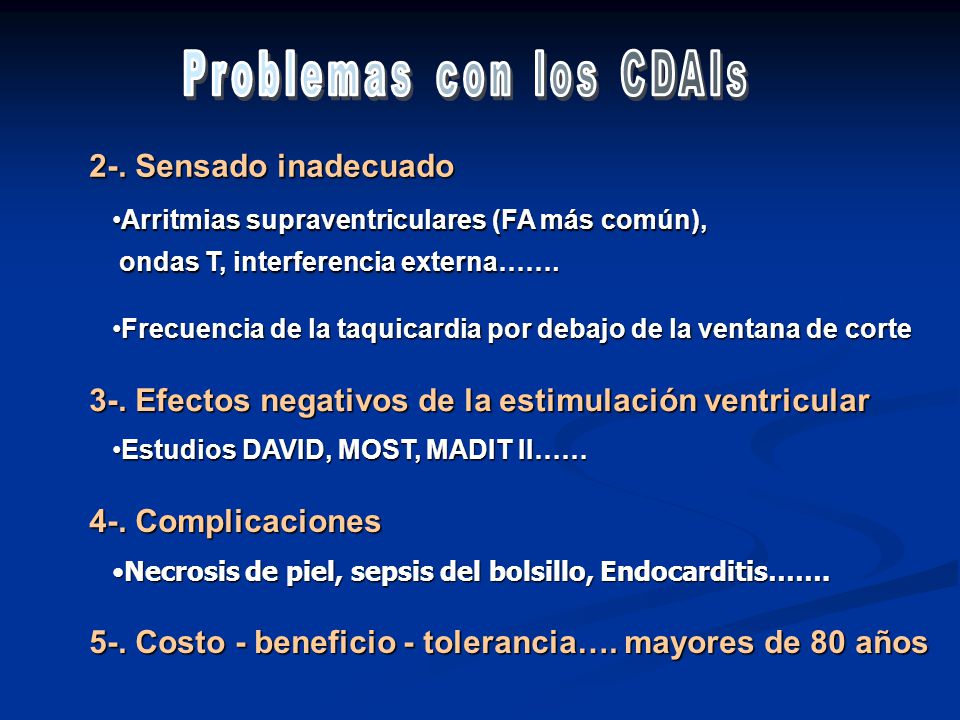 Problemas con los CDAIs

2-. Sensado inadecuado

•Arritmias supraventriculares (FA más común), ondas T, interferencia externa…….

•Frecuencia de la taquicardia por debajo de la ventana de corte

3-. Efectos negativos de la estimulación ventricular

•Estudios DAVID, MOST, MADIT II……

4-. Complicaciones

•Necrosis de piel, sepsis del bolsillo, Endocarditis…….

5-. Costo - beneficio - tolerancia…. mayores de 80 años